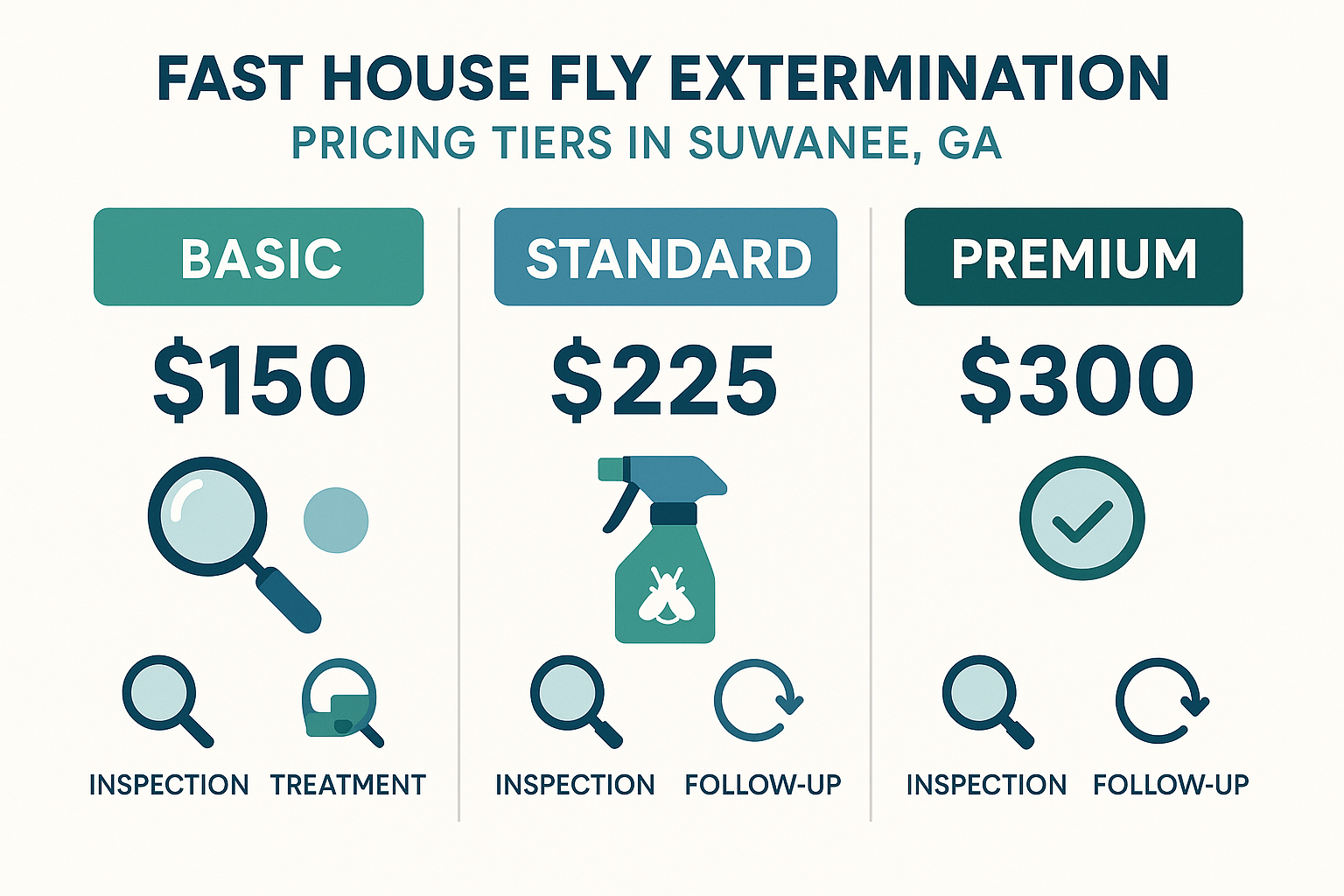 FAST HOUSE FLY EXTERMINATION
PRICING TIERS IN SUWANEE, GA

BASIC
$150
INSPECTION TREATMENT

STANDARD
$225
INSPECTION FOLLOW-UP

PREMIUM
$300
INSPECTION FOLLOW-UP